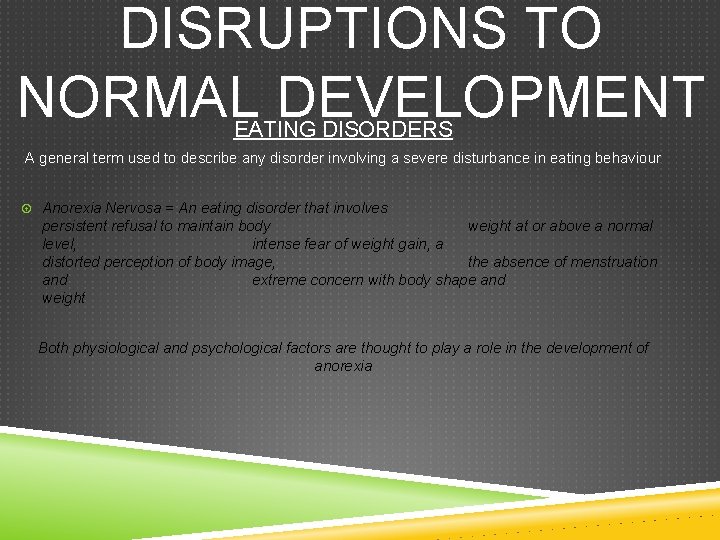 DISRUPTIONS TO NORMAL DEVELOPMENT

EATING DISORDERS

A general term used to describe any disorder involving a severe disturbance in eating behaviour

Anorexia Nervosa = An eating disorder that involves persistent refusal to maintain body weight at or above a normal level, intense fear of weight gain, a distorted perception of body image, the absence of menstruation and extreme concern with body shape and weight

Both physiological and psychological factors are thought to play a role in the development of anorexia